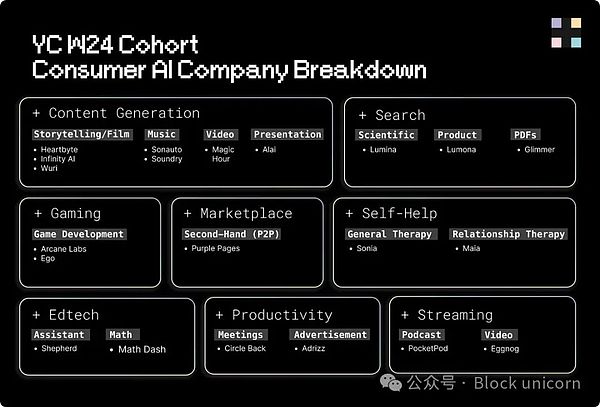 YC W24 Cohort
Consumer AI Company Breakdown

+ Content Generation

Storytelling/Film
• Heartbyte
• Infinity AI
• Wuri

Music
• Sonauto
• Soundry

Video
• Magic Hour

Presentation
• Alai

+ Search

Scientific
• Lumina

Product
• Lumona

PDFs
• Glimmer

+ Gaming

Game Development
• Arcane Labs
• Ego

+ Marketplace

Second-Hand (P2P)
• Purple Pages

+ Self-Help

General Therapy
• Sonia

Relationship Therapy
• Maia

+ Edtech

Assistant
• Shepherd

Math
• Math Dash

+ Productivity

Meetings
• Circle Back

Advertisement
• Adrizz

+ Streaming

Podcast
• PocketPod

Video
• Eggnog

公众号 · Block unicorn